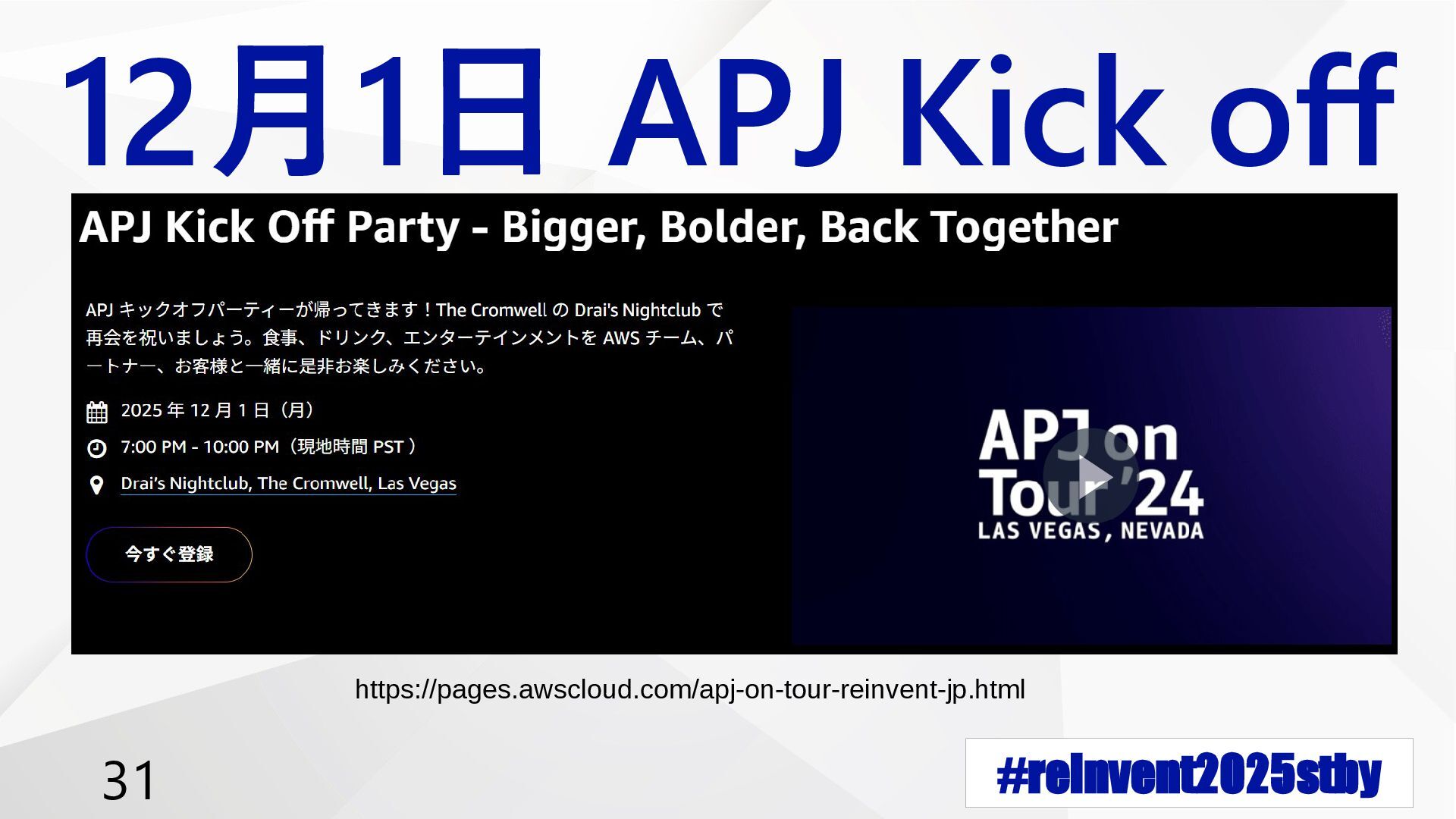 12月1日 APJ Kick off

APJ Kick Off Party - Bigger, Bolder, Back Together

APJ キックオフパーティーが帰ってきます！The Cromwell の Drai's Nightclub で再会を祝いましょう。食事、ドリンク、エンターテインメントを AWS チーム、パートナー、お客様と一緒に是非お楽しみください。

2025 年 12 月 1 日（月）

7:00 PM - 10:00 PM（現地時間 PST ）

Drai's Nightclub, The Cromwell, Las Vegas

今すぐ登録

APJ on Tour '24
LAS VEGAS, NEVADA

https://pages.awscloud.com/apj-on-tour-reinvent-jp.html

31

#reInvent2025stby